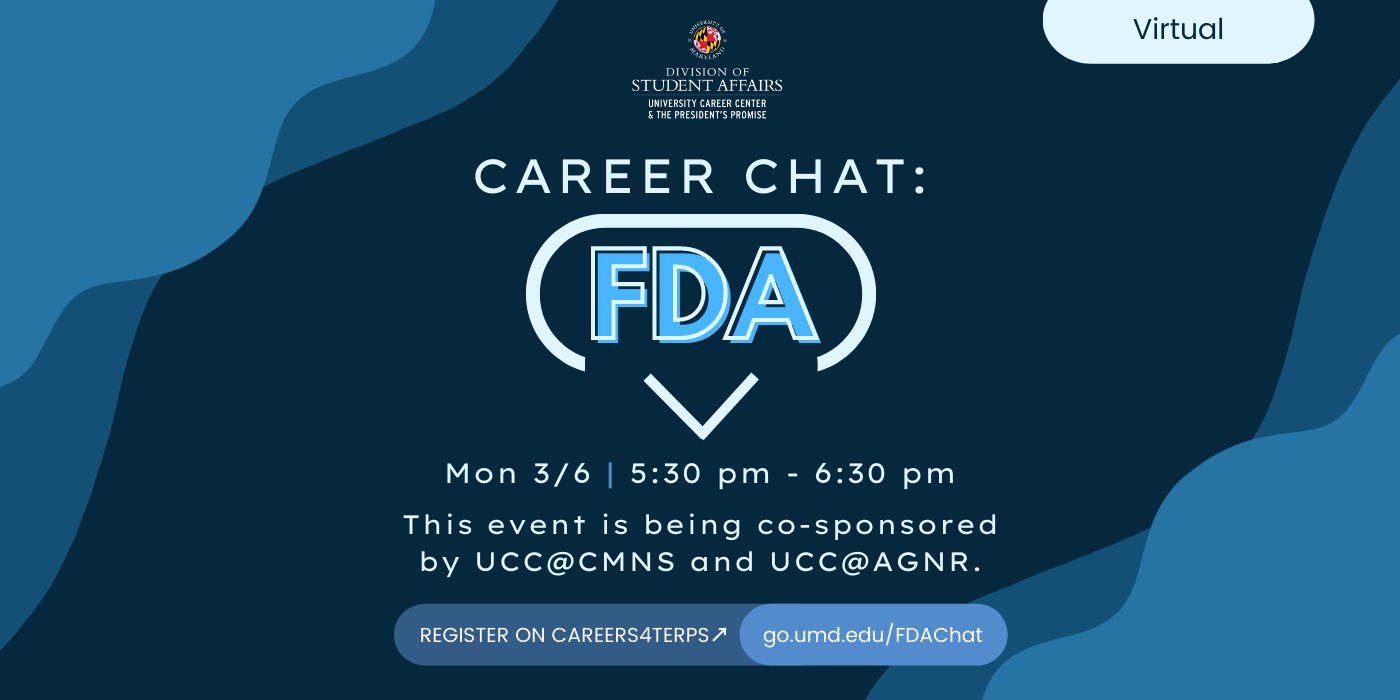 Virtual

UNIVERSITY OF MARYLAND

DIVISION OF STUDENT AFFAIRS
UNIVERSITY CAREER CENTER
& THE PRESIDENT'S PROMISE

CAREER CHAT:

FDA

Mon 3/6 | 5:30 pm - 6:30 pm

This event is being co-sponsored by UCC@CMNS and UCC@AGNR.

REGISTER ON CAREERS4TERPS↗ go.umd.edu/FDAChat